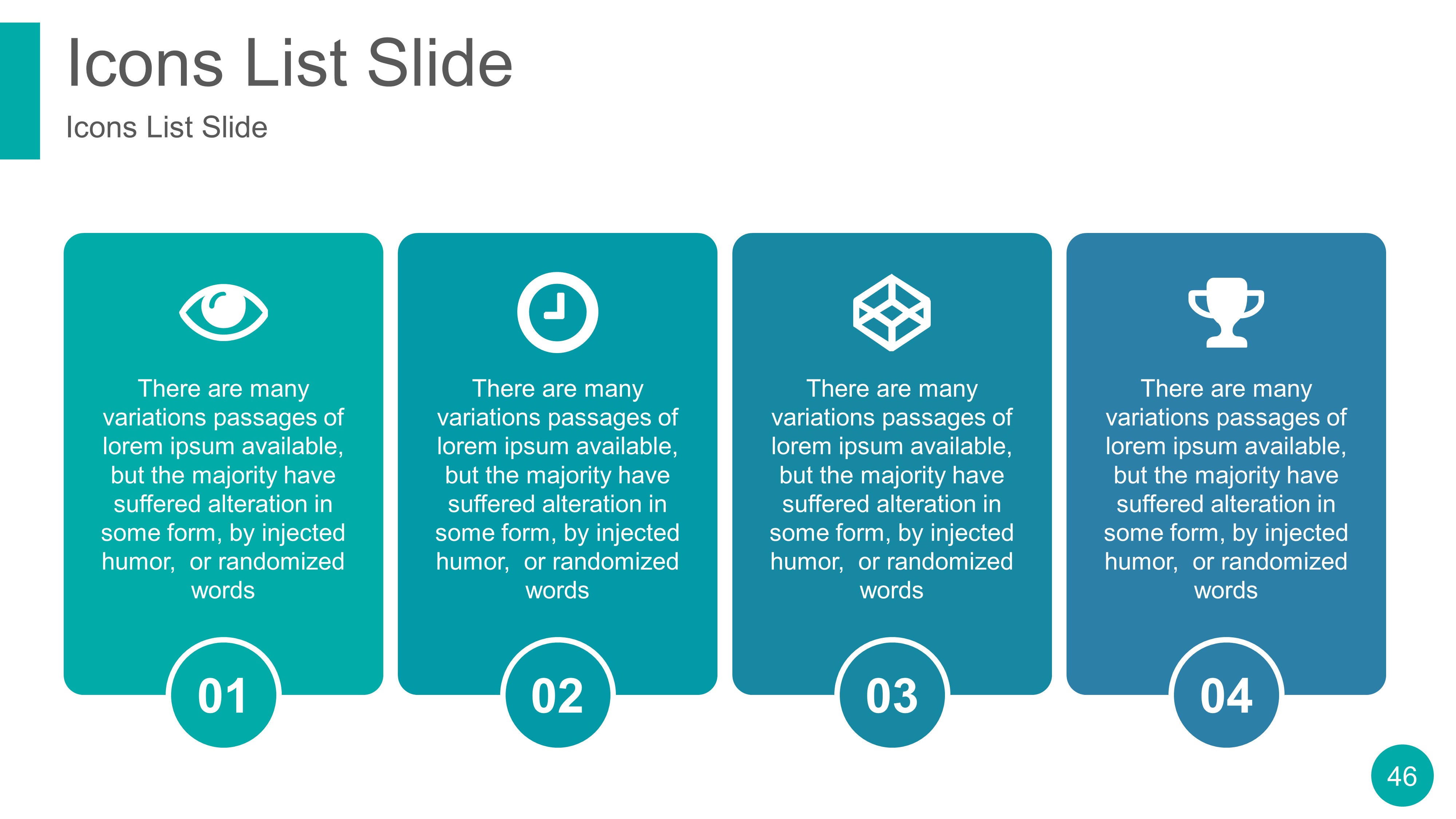 Icons List Slide

Icons List Slide

There are many variations passages of lorem ipsum available, but the majority have suffered alteration in some form, by injected humor,  or randomized words

01

There are many variations passages of lorem ipsum available, but the majority have suffered alteration in some form, by injected humor,  or randomized words

02

There are many variations passages of lorem ipsum available, but the majority have suffered alteration in some form, by injected humor,  or randomized words

03

There are many variations passages of lorem ipsum available, but the majority have suffered alteration in some form, by injected humor,  or randomized words

04

46